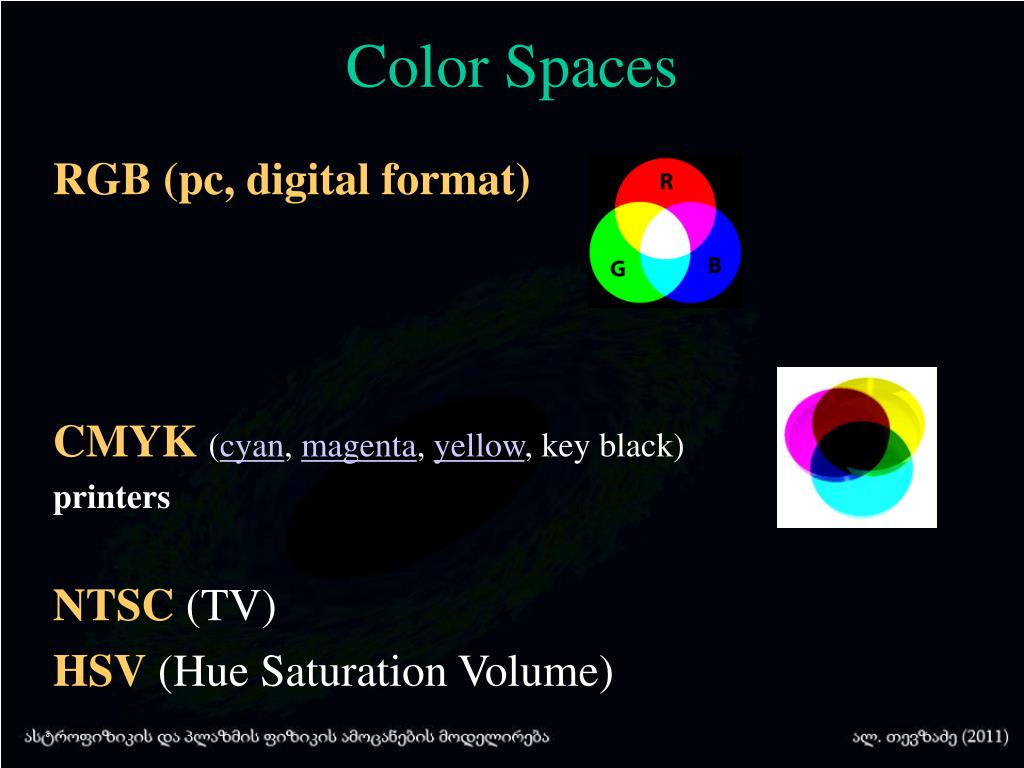 Color Spaces

RGB (pc, digital format)

R
G
B

CMYK (cyan, magenta, yellow, key black)
printers

NTSC (TV)

HSV (Hue Saturation Volume)

ასტროფიზიკის და პლაზმის ფიზიკის ამოცანების მოდელირება

ალ. თევზაძე (2011)